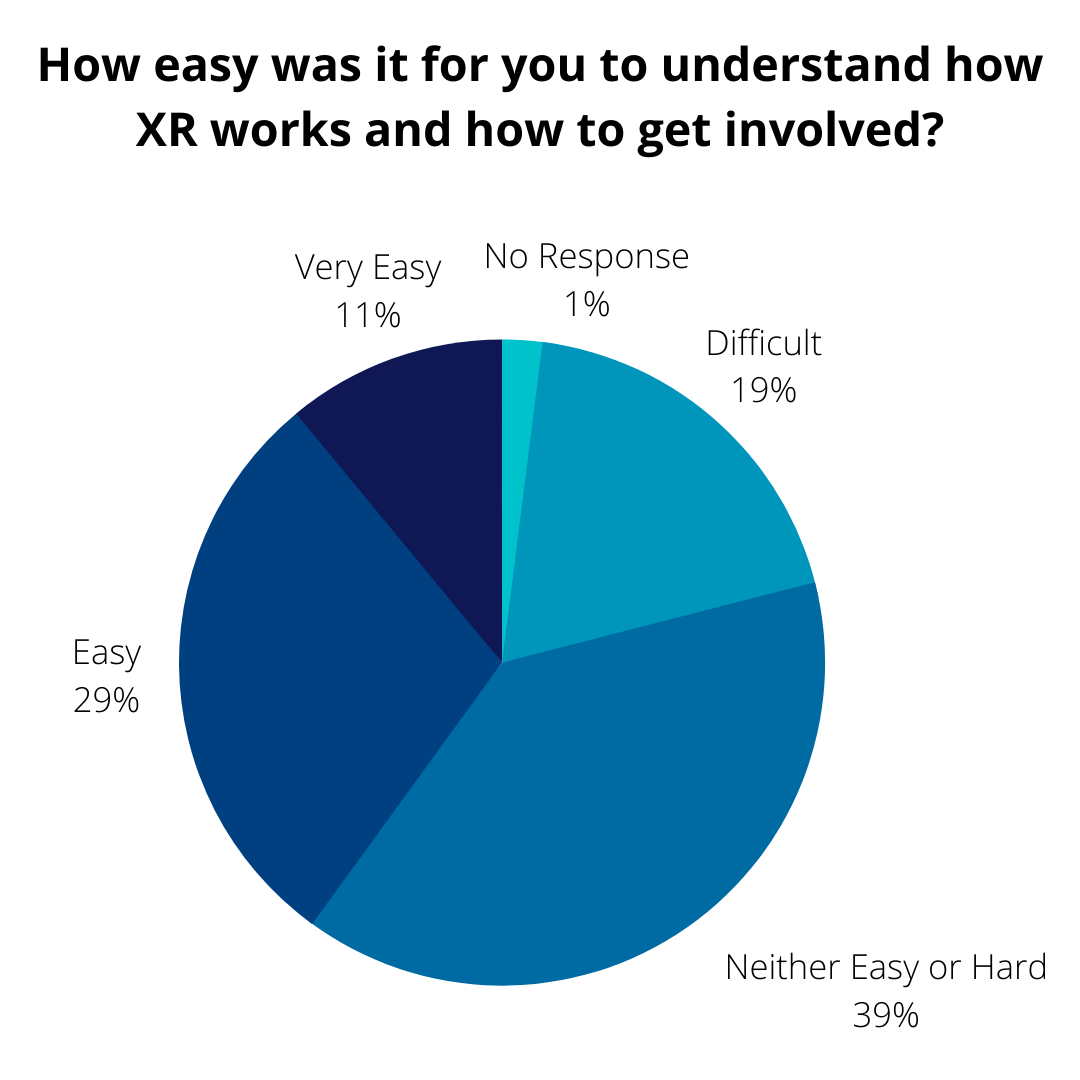 How easy was it for you to understand how XR works and how to get involved?

Very Easy
11%

No Response
1%

Difficult
19%

Easy
29%

Neither Easy or Hard
39%